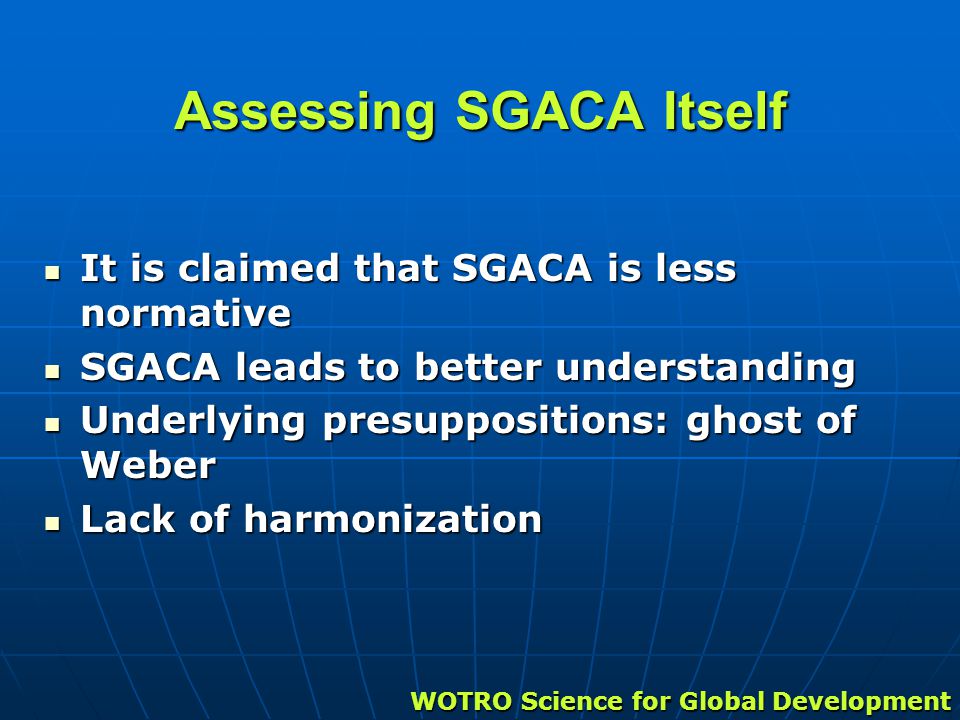 Assessing SGACA Itself

- It is claimed that SGACA is less normative
- SGACA leads to better understanding
- Underlying presuppositions: ghost of Weber
- Lack of harmonization

WOTRO Science for Global Development